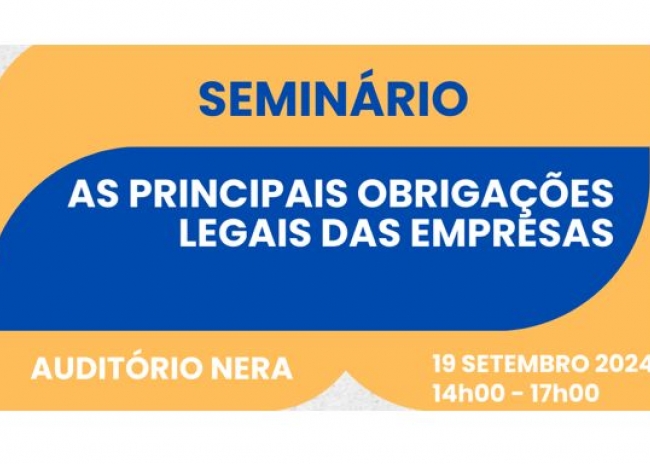 SEMINÁRIO

AS PRINCIPAIS OBRIGAÇÕES LEGAIS DAS EMPRESAS

AUDITÓRIO NERA

19 SETEMBRO 2024
14h00 - 17h00